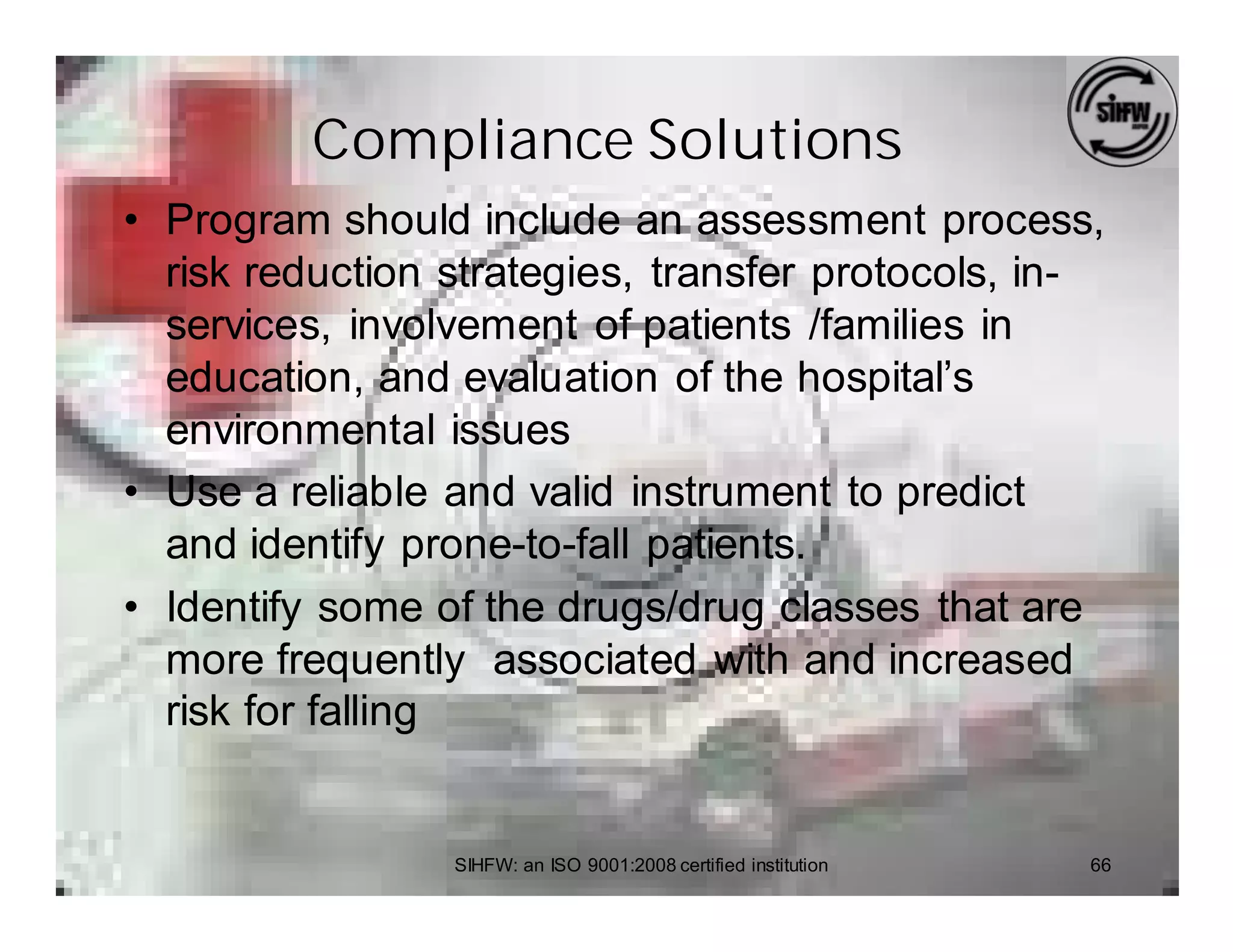 SIHFW

Compliance Solutions

• Program should include an assessment process, risk reduction strategies, transfer protocols, in-services, involvement of patients /families in education, and evaluation of the hospital’s environmental issues

• Use a reliable and valid instrument to predict and identify prone-to-fall patients.

• Identify some of the drugs/drug classes that are more frequently associated with and increased risk for falling

SIHFW: an ISO 9001:2008 certified institution

66